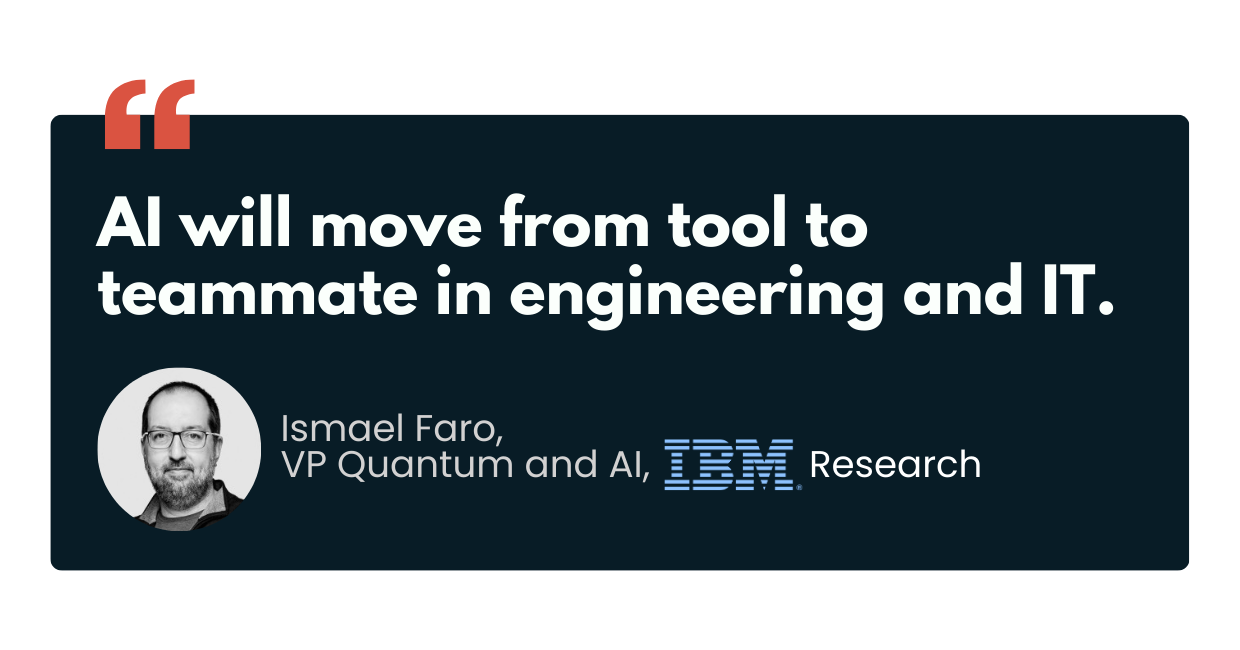 “

AI will move from tool to teammate in engineering and IT.

Ismael Faro,
VP Quantum and AI, IBM Research